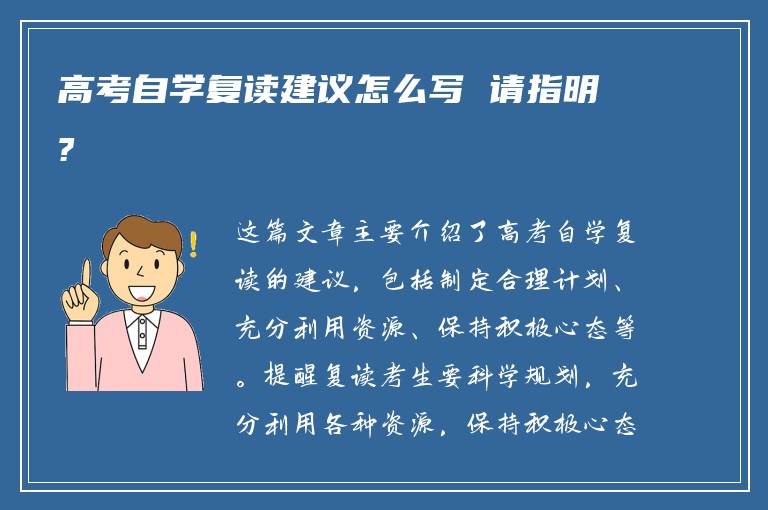 高考自学复读建议怎么写 请指明？

这篇文章主要介绍了高考自学复读的建议，包括制定合理计划、充分利用资源、保持积极心态等。提醒复读考生要科学规划，充分利用各种资源，保持积极心态